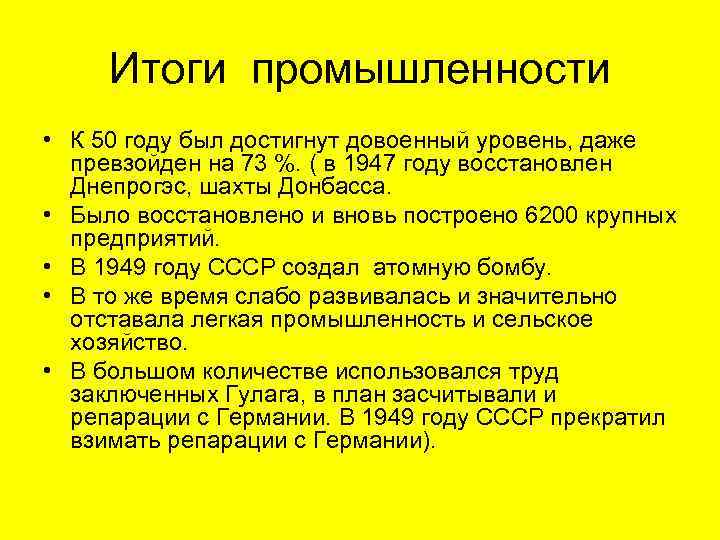 Итоги промышленности

• К 50 году был достигнут довоенный уровень, даже превзойден на 73 %. ( в 1947 году восстановлен Днепрогэс, шахты Донбасса.

• Было восстановлено и вновь построено 6200 крупных предприятий.

• В 1949 году СССР создал атомную бомбу.

• В то же время слабо развивалась и значительно отставала легкая промышленность и сельское хозяйство.

• В большом количестве использовался труд заключенных Гулага, в план засчитывали и репарации с Германии. В 1949 году СССР прекратил взимать репарации с Германии).